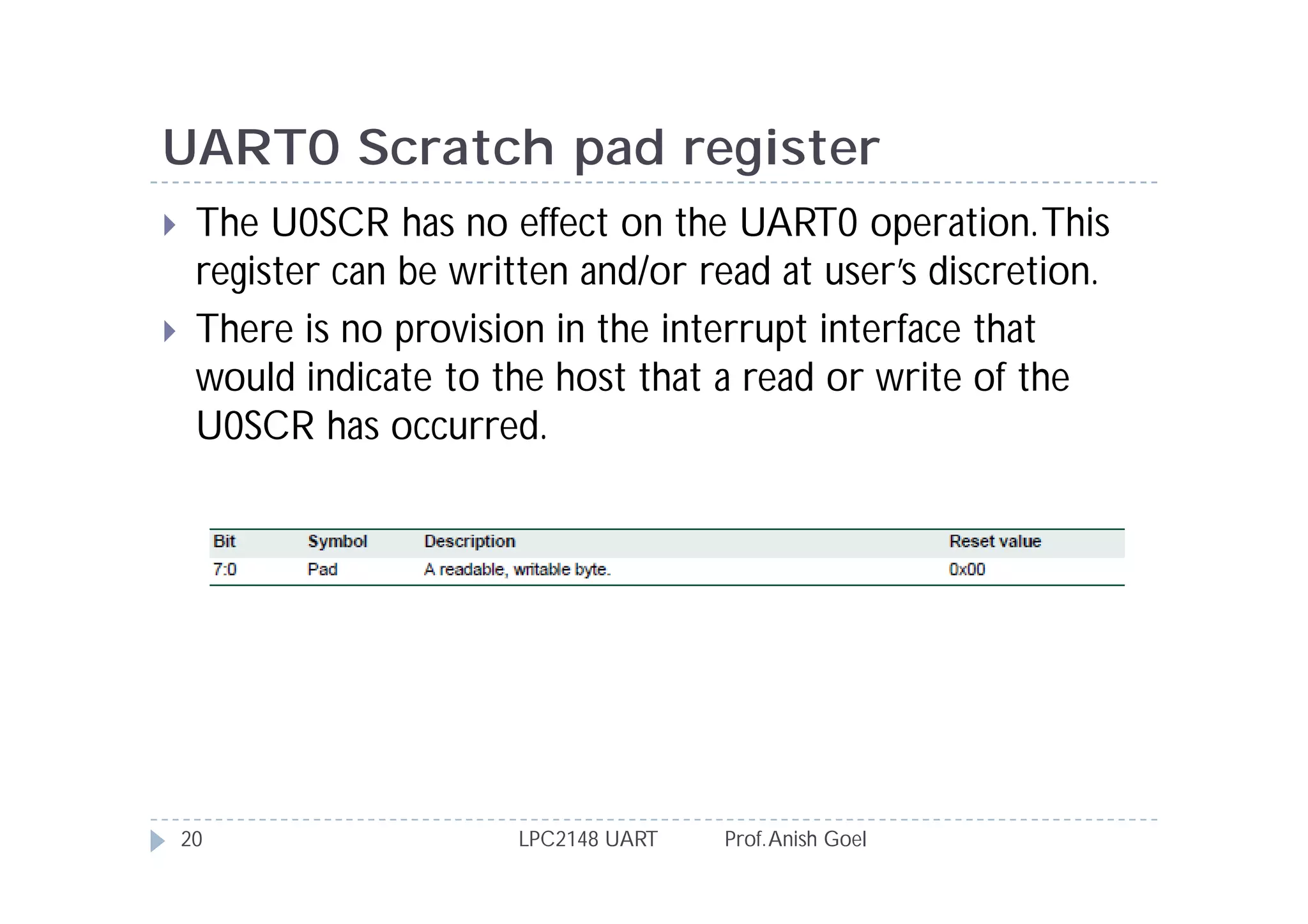 UART0 Scratch pad register

The U0SCR has no effect on the UART0 operation. This register can be written and/or read at user's discretion.

There is no provision in the interrupt interface that would indicate to the host that a read or write of the U0SCR has occurred.

| Bit | Symbol | Description | Reset value |
|---|---|---|---|
| 7:0 | Pad | A readable, writable byte. | 0x00 |

20 LPC2148 UART Prof. Anish Goel